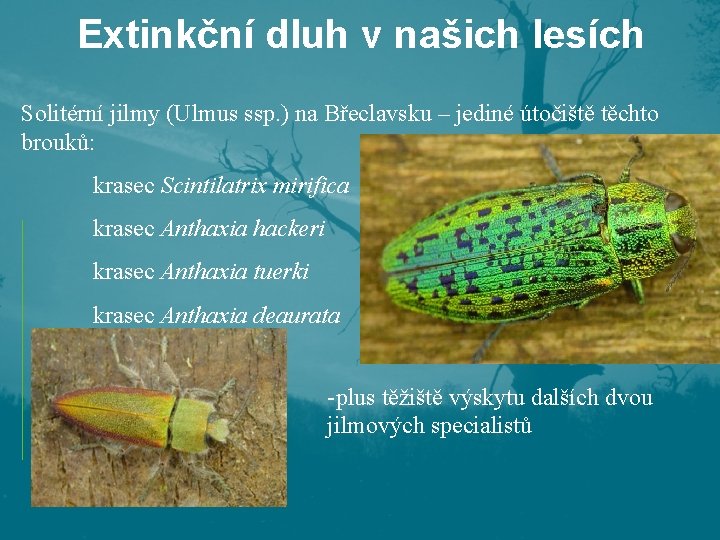 Extinkční dluh v našich lesích

Solitérní jilmy (Ulmus ssp.) na Břeclavsku – jediné útočiště těchto brouků:

krasec Scintilatrix mirifica

krasec Anthaxia hackeri

krasec Anthaxia tuerki

krasec Anthaxia deaurata

-plus těžiště výskytu dalších dvou jilmových specialistů